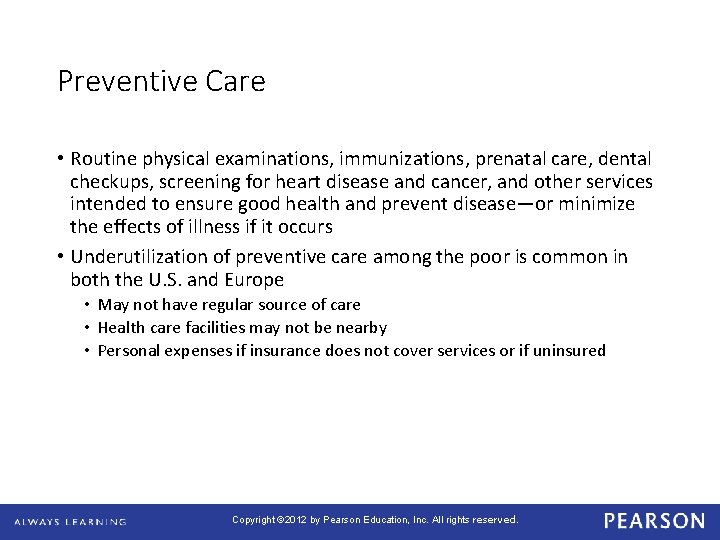 Preventive Care

• Routine physical examinations, immunizations, prenatal care, dental checkups, screening for heart disease and cancer, and other services intended to ensure good health and prevent disease—or minimize the effects of illness if it occurs

• Underutilization of preventive care among the poor is common in both the U.S. and Europe
  • May not have regular source of care
  • Health care facilities may not be nearby
  • Personal expenses if insurance does not cover services or if uninsured

ALWAYS LEARNING

Copyright ©2012 by Pearson Education, Inc. All rights reserved.

PEARSON